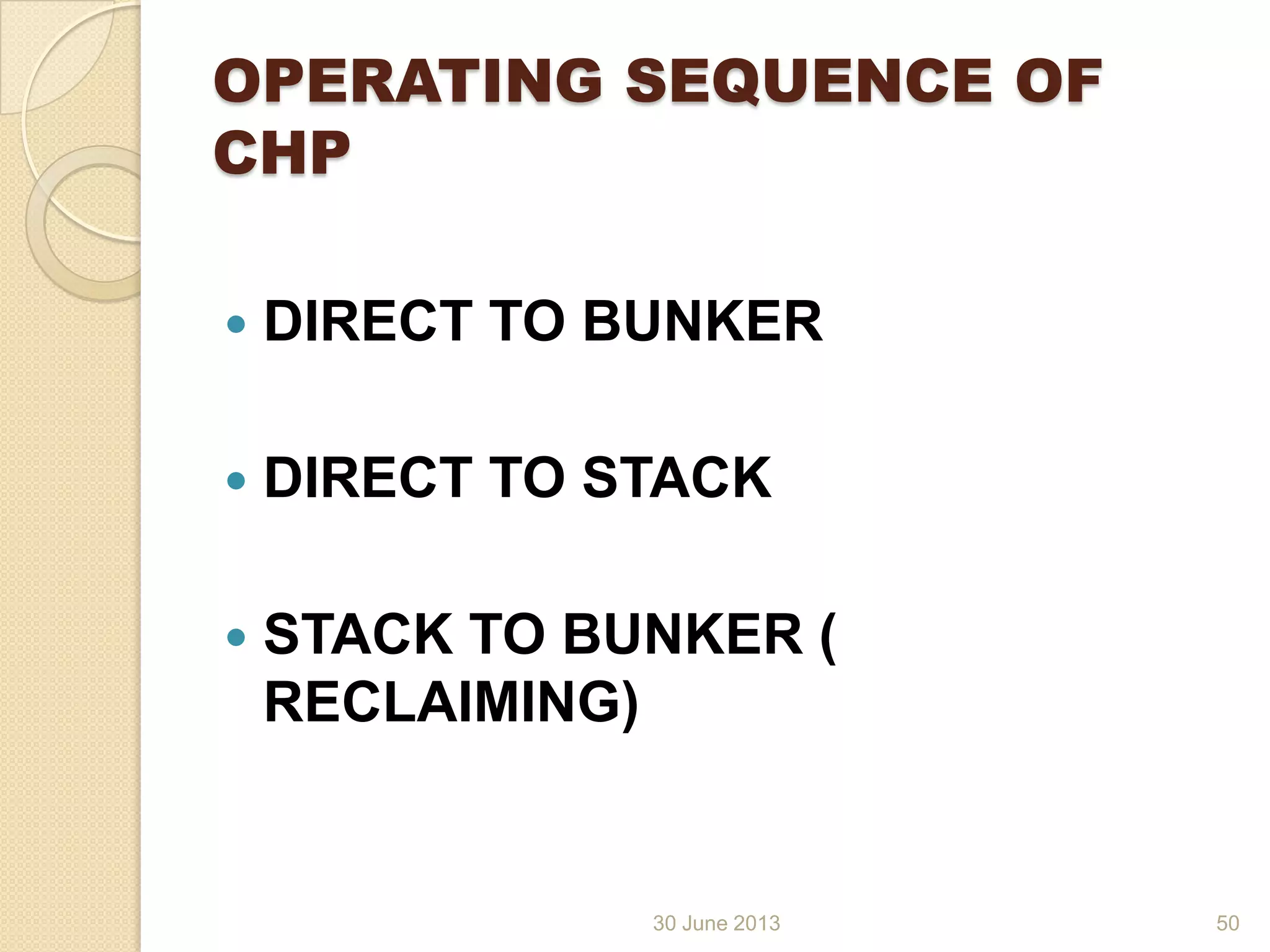 OPERATING SEQUENCE OF CHP

DIRECT TO BUNKER

DIRECT TO STACK

STACK TO BUNKER ( RECLAIMING)

30 June 2013

50